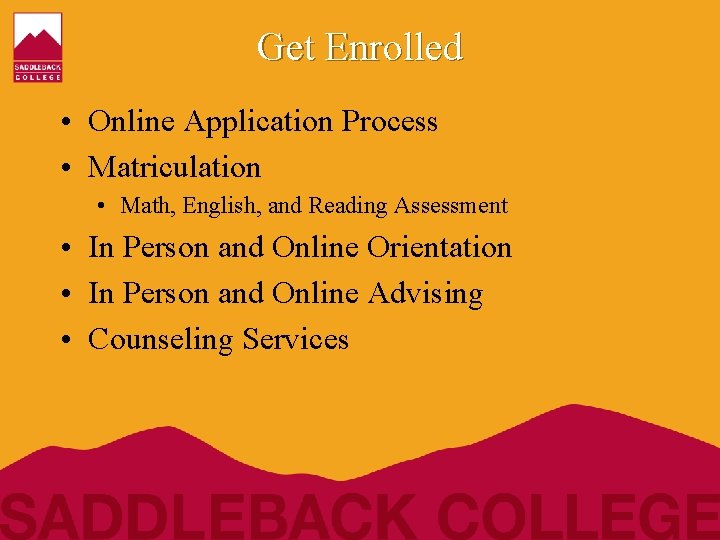 SADDLEBACK COLLEGE

Get Enrolled

• Online Application Process
• Matriculation
  • Math, English, and Reading Assessment
• In Person and Online Orientation
• In Person and Online Advising
• Counseling Services

SADDLEBACK COLLEGE